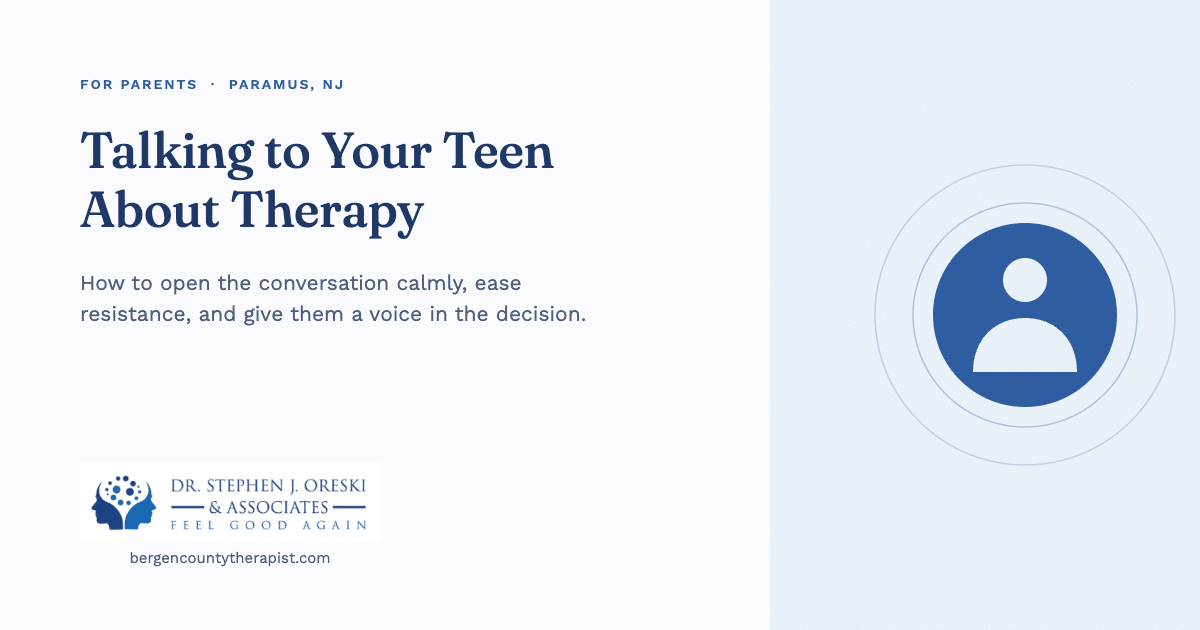 FOR PARENTS · PARAMUS, NJ

Talking to Your Teen About Therapy

How to open the conversation calmly, ease resistance, and give them a voice in the decision.

DR. STEPHEN J. ORESKI
& ASSOCIATES
FEEL GOOD AGAIN

bergencountytherapist.com